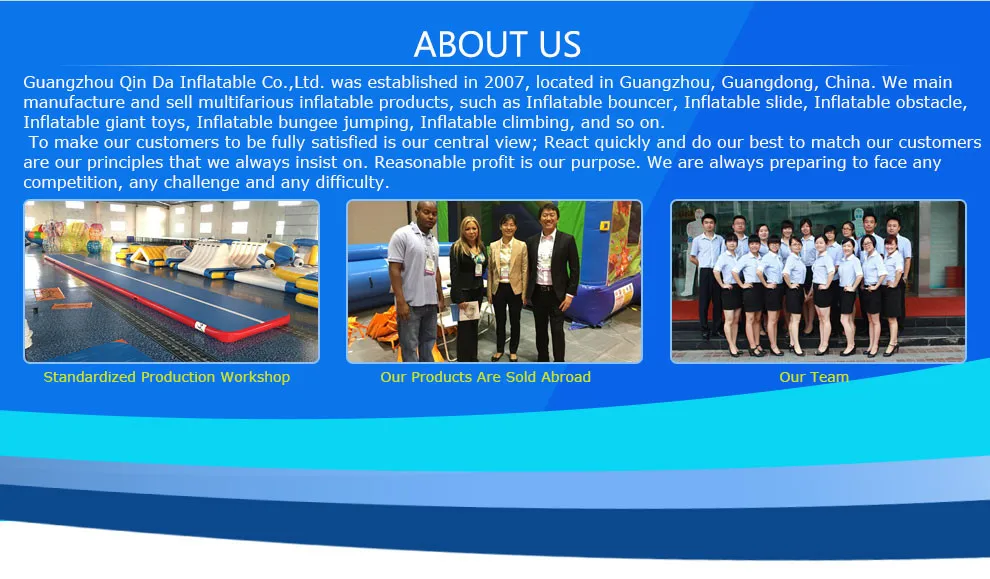 ABOUT US

Guangzhou Qin Da Inflatable Co.,Ltd. was established in 2007, located in Guangzhou, Guangdong, China. We main manufacture and sell multifarious inflatable products, such as Inflatable bouncer, Inflatable slide, Inflatable obstacle, Inflatable giant toys, Inflatable bungee jumping, Inflatable climbing, and so on.

To make our customers to be fully satisfied is our central view; React quickly and do our best to match our customers are our principles that we always insist on. Reasonable profit is our purpose. We are always preparing to face any competition, any challenge and any difficulty.

Standardized Production Workshop

Our Products Are Sold Abroad

Our Team